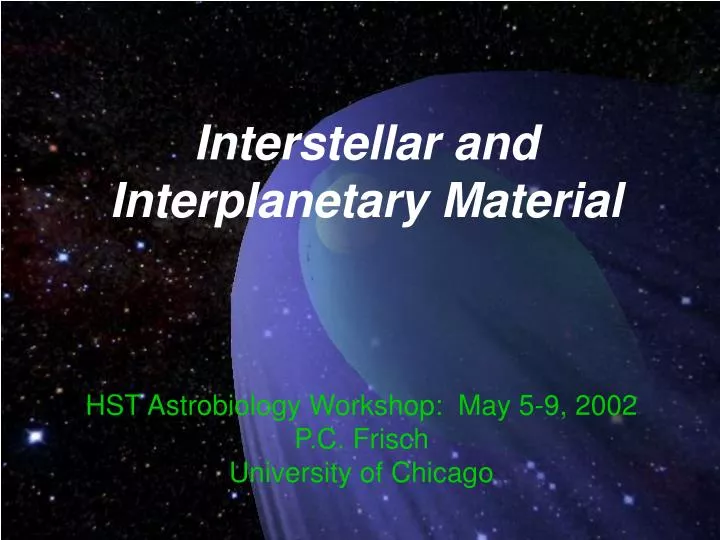 Interstellar and Interplanetary Material

HST Astrobiology Workshop: May 5-9, 2002
P.C. Frisch
University of Chicago